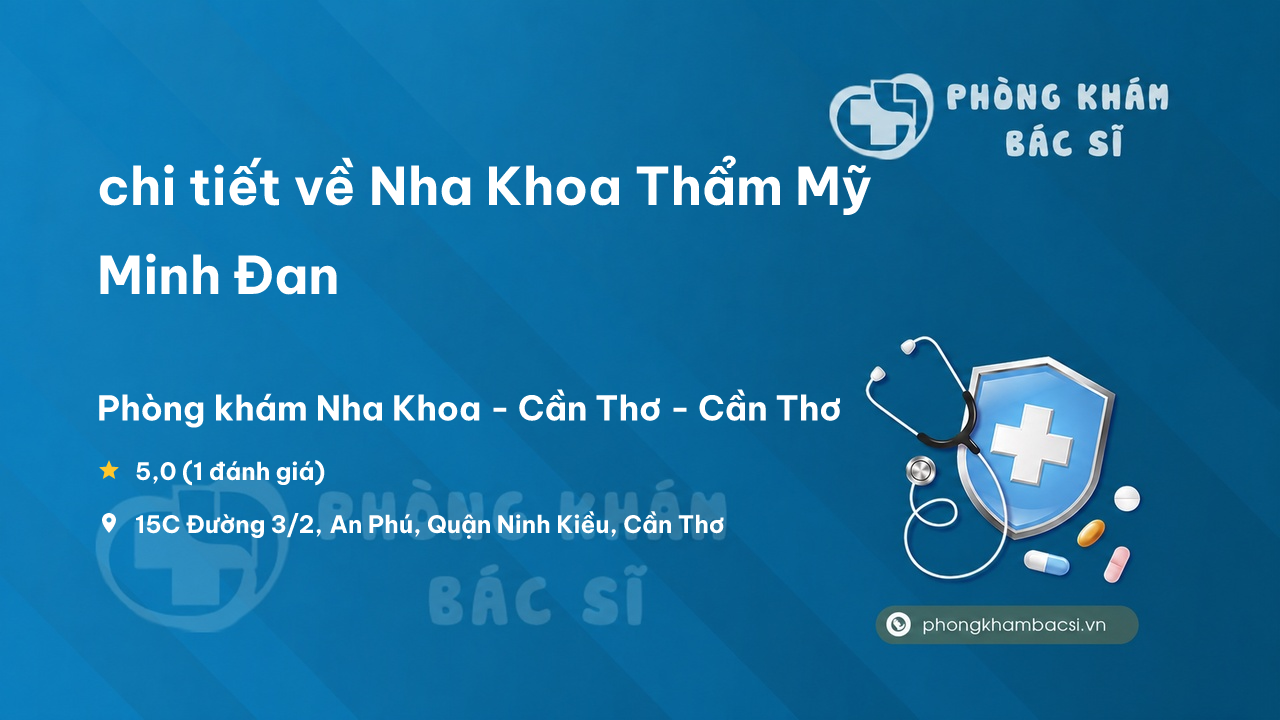 PHÒNG KHÁM
BÁC SĨ

chi tiết về Nha Khoa Thẩm Mỹ Minh Đan

Phòng khám Nha Khoa - Cần Thơ - Cần Thơ

5,0 (1 đánh giá)

15C Đường 3/2, An Phú, Quận Ninh Kiều, Cần Thơ

PHÒNG KHÁM
BÁC SĨ

phongkhambacsi.vn